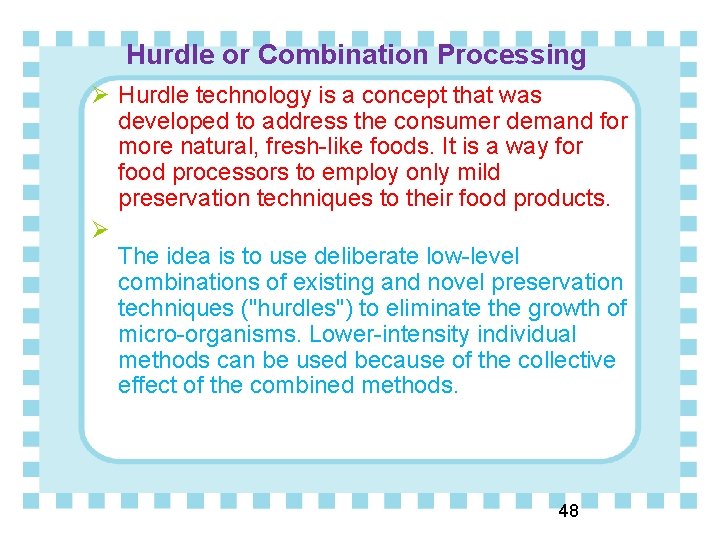 Hurdle or Combination Processing

➢ Hurdle technology is a concept that was developed to address the consumer demand for more natural, fresh-like foods. It is a way for food processors to employ only mild preservation techniques to their food products.

➢

The idea is to use deliberate low-level combinations of existing and novel preservation techniques ("hurdles") to eliminate the growth of micro-organisms. Lower-intensity individual methods can be used because of the collective effect of the combined methods.

48